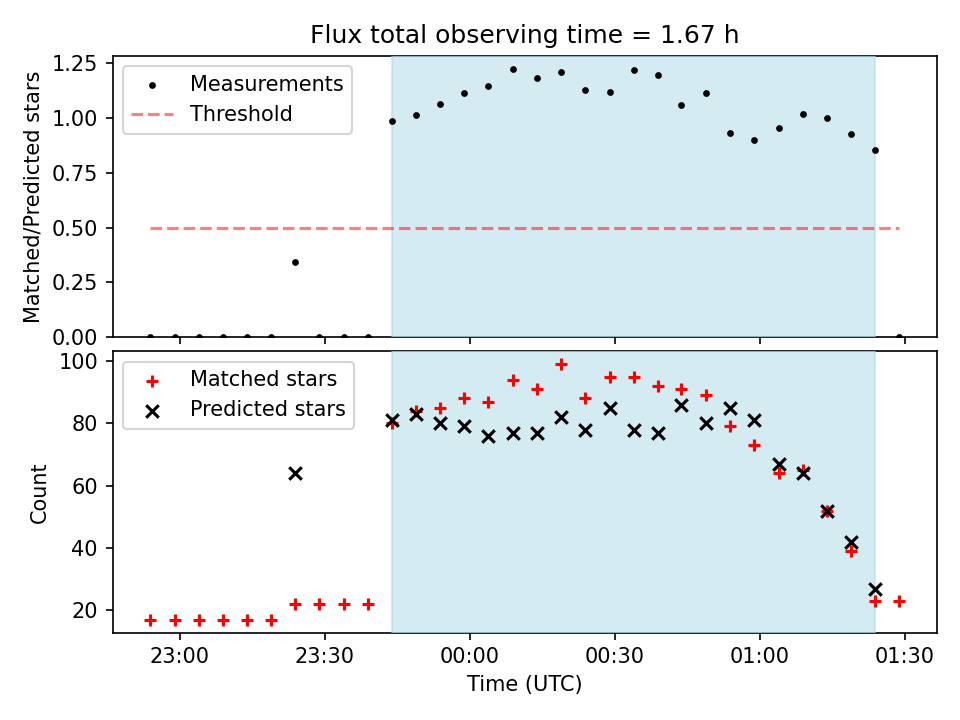 Flux total observing time = 1.67 h

Matched/Predicted stars

1.25
1.00
0.75
0.50
0.25
0.00

Measurements
Threshold

Count

100
80
60
40
20

Matched stars
Predicted stars

23:00
23:30
00:00
00:30
01:00
01:30

Time (UTC)